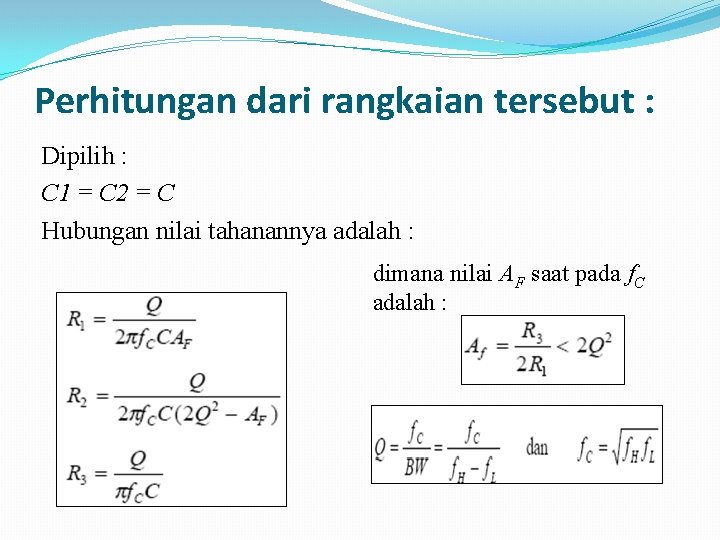 Perhitungan dari rangkaian tersebut :

Dipilih :

$C1 = C2 = C$

Hubungan nilai tahanannya adalah :

$R_1 = \frac{Q}{2\pi f_C C A_F}$

$R_2 = \frac{Q}{2\pi f_C C(2Q^2 - A_F)}$

$R_3 = \frac{Q}{\pi f_C C}$

dimana nilai $A_F$ saat pada $f_C$ adalah :

$A_f = \frac{R_3}{2R_1} < 2Q^2$

$Q = \frac{f_C}{BW} = \frac{f_C}{f_H - f_L}$ dan $f_C = \sqrt{f_H f_L}$